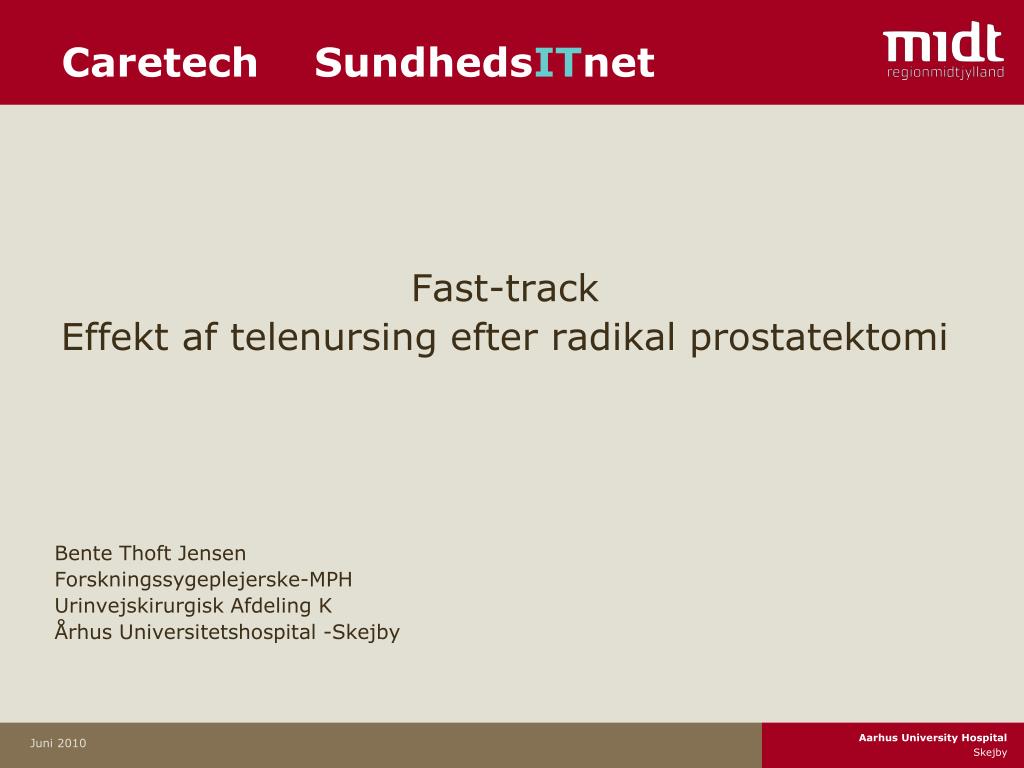 Caretech SundhedsITnet

midt
regionmidtjylland

Fast-track
Effekt af telenursing efter radikal prostatektomi

Bente Thoft Jensen
Forskningssygeplejerske-MPH
Urinvejskirurgisk Afdeling K
Århus Universitetshospital -Skejby

Juni 2010

Aarhus University Hospital
Skejby